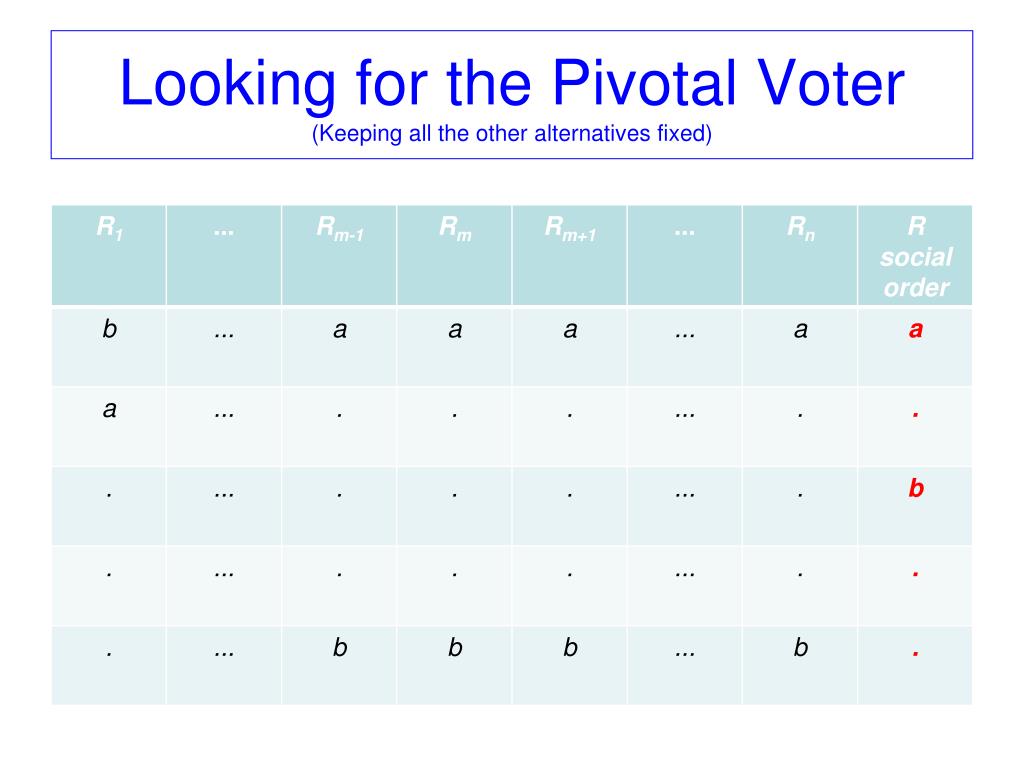 Looking for the Pivotal Voter
(Keeping all the other alternatives fixed)

| $R_1$ | ... | $R_{m-1}$ | $R_m$ | $R_{m+1}$ | ... | $R_n$ | R social order |
|---|---|---|---|---|---|---|---|
| b | ... | a | a | a | ... | a | a |
| a | ... | . | . | . | ... | . | . |
| . | ... | . | . | . | ... | . | b |
| . | ... | . | . | . | ... | . | . |
| . | ... | b | b | b | ... | b | . |